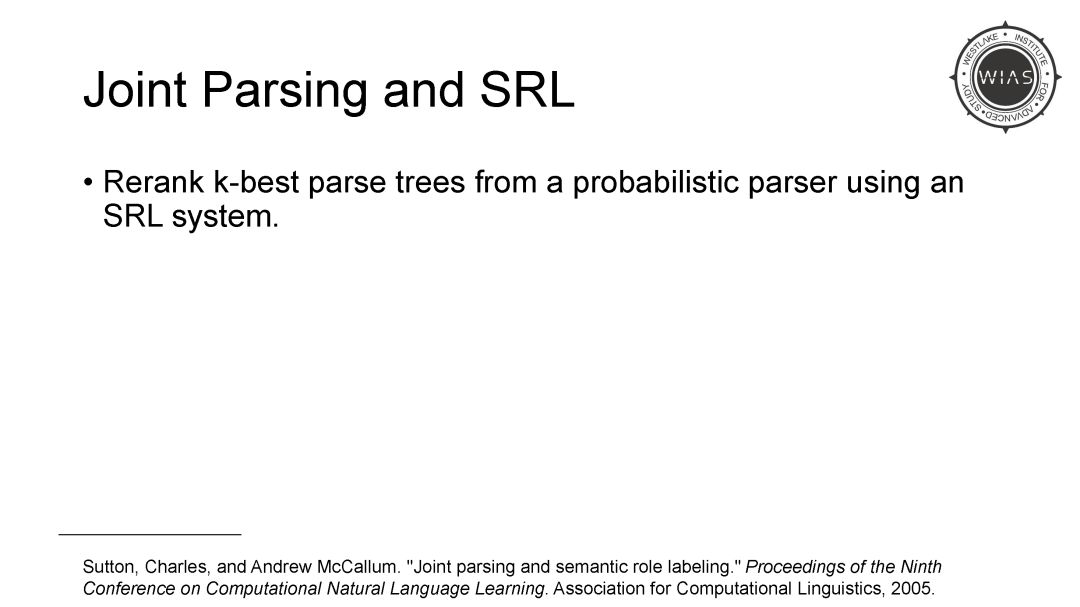 Joint Parsing and SRL

WESTLAKE • INSTITUTE • FOR • ADVANCED • STUDY • WIAS

• Rerank k-best parse trees from a probabilistic parser using an SRL system.

Sutton, Charles, and Andrew McCallum. "Joint parsing and semantic role labeling." Proceedings of the Ninth Conference on Computational Natural Language Learning. Association for Computational Linguistics, 2005.